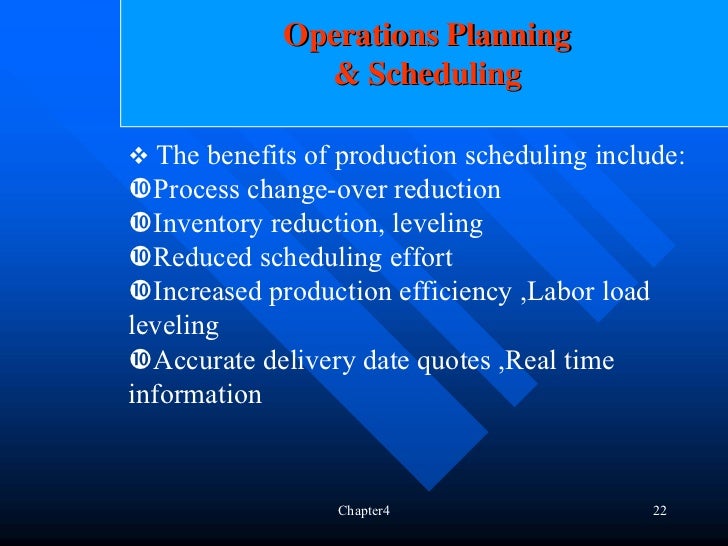 Operations Planning
& Scheduling

❖ The benefits of production scheduling include:
❿Process change-over reduction
❿Inventory reduction, leveling
❿Reduced scheduling effort
❿Increased production efficiency ,Labor load leveling
❿Accurate delivery date quotes ,Real time information

Chapter4

22